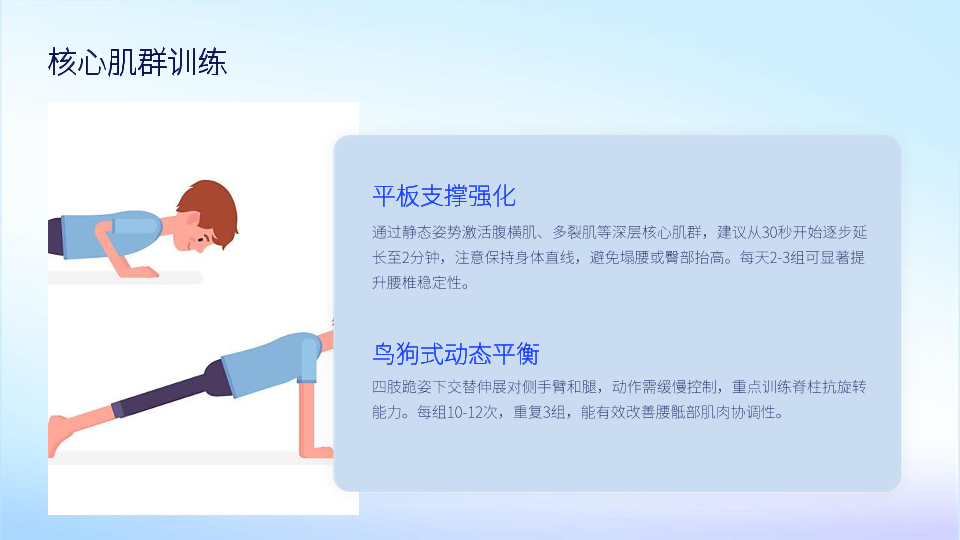 核心肌群训练

平板支撑强化

通过静态姿势激活腹横肌、多裂肌等深层核心肌群，建议从30秒开始逐步延长至2分钟，注意保持身体直线，避免塌腰或臀部抬高。每天2-3组可显著提升腰椎稳定性。

鸟狗式动态平衡

四肢跪姿下交替伸展对侧手臂和腿，动作需缓慢控制，重点训练脊柱抗旋转能力。每组10-12次，重复3组，能有效改善腰骶部肌肉协调性。